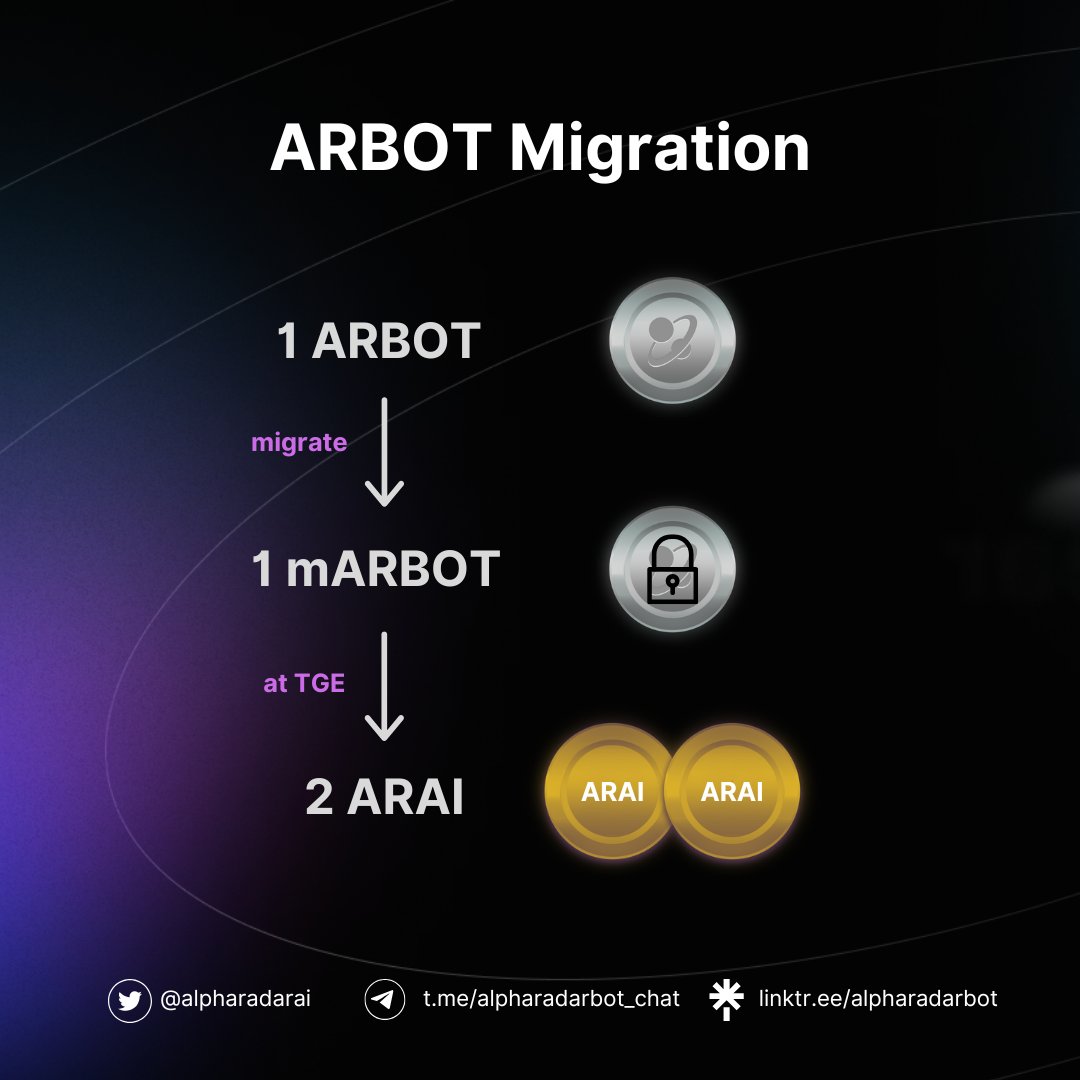 ARBOT Migration

1 ARBOT

migrate

1 mARBOT

at TGE

2 ARAI

ARAI ARAI

@alpharadarai t.me/alpharadarbot_chat linktr.ee/alpharadarbot